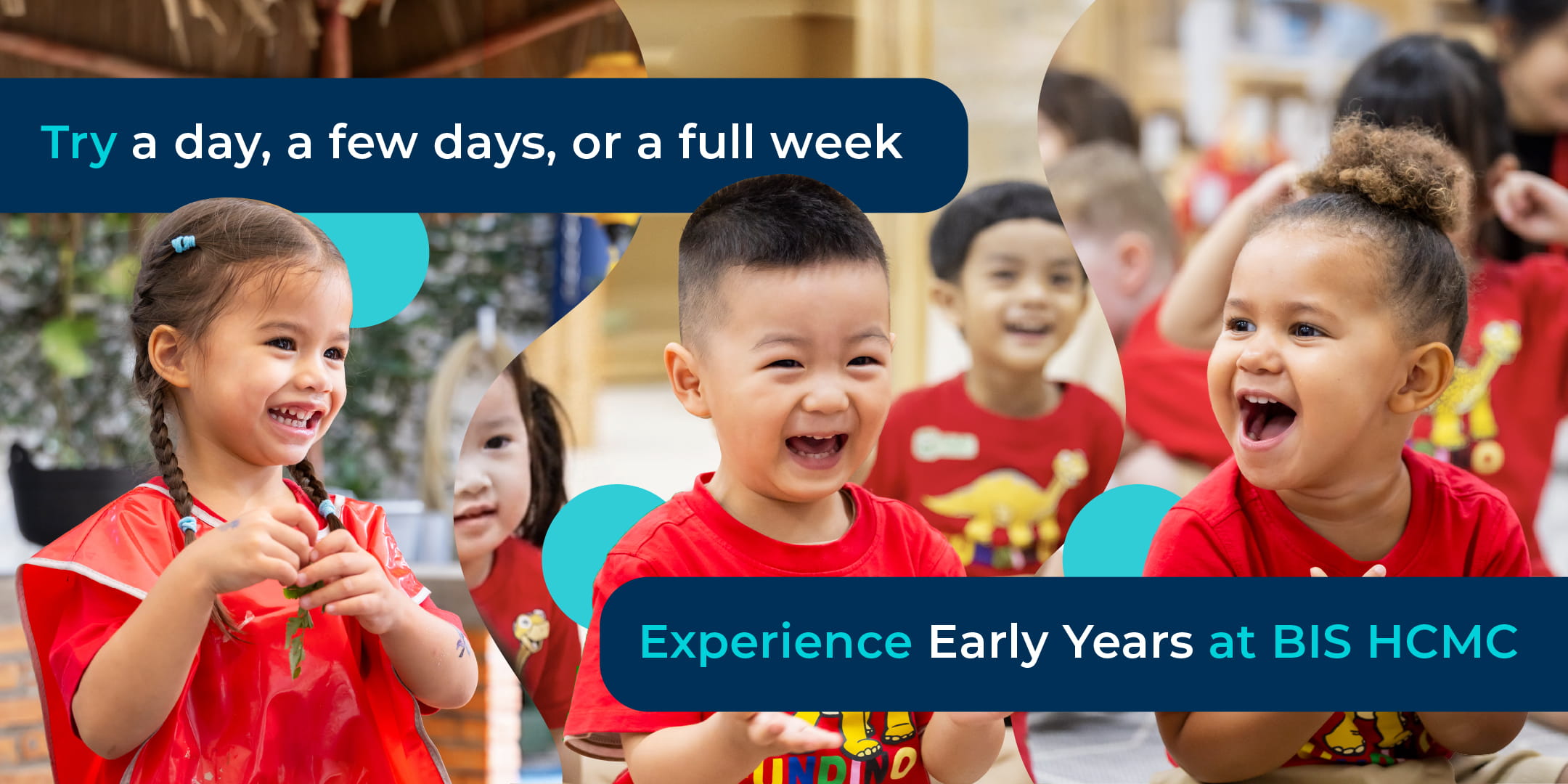 Try a day, a few days, or a full week

Experience Early Years at BIS HCMC